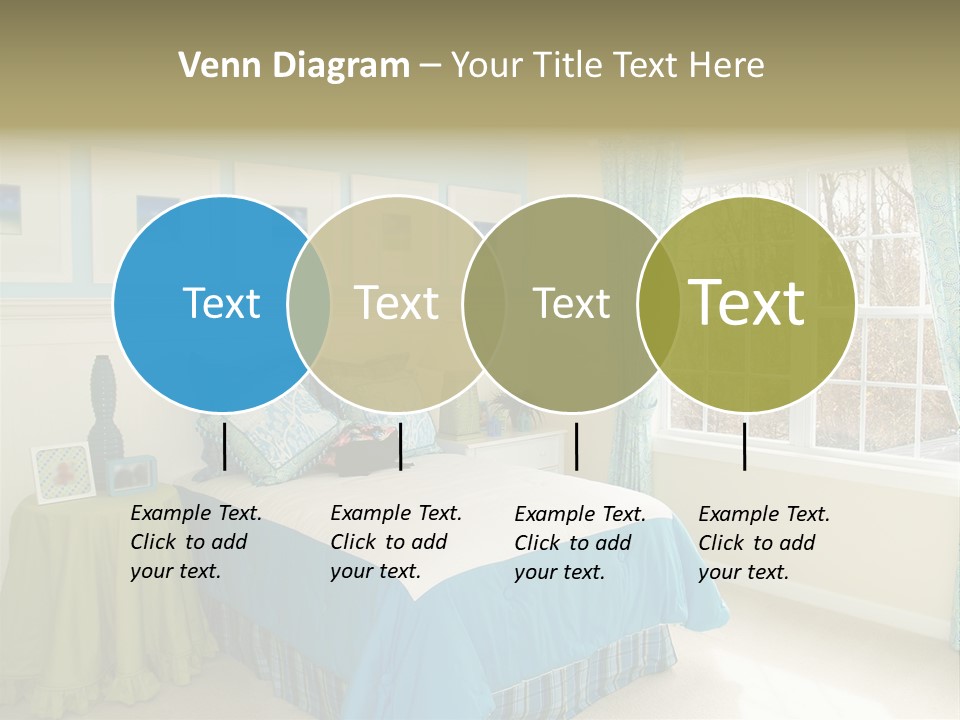 Venn Diagram – Your Title Text Here

Text

Text

Text

Text

Example Text. Click to add your text.

Example Text. Click to add your text.

Example Text. Click to add your text.

Example Text. Click to add your text.